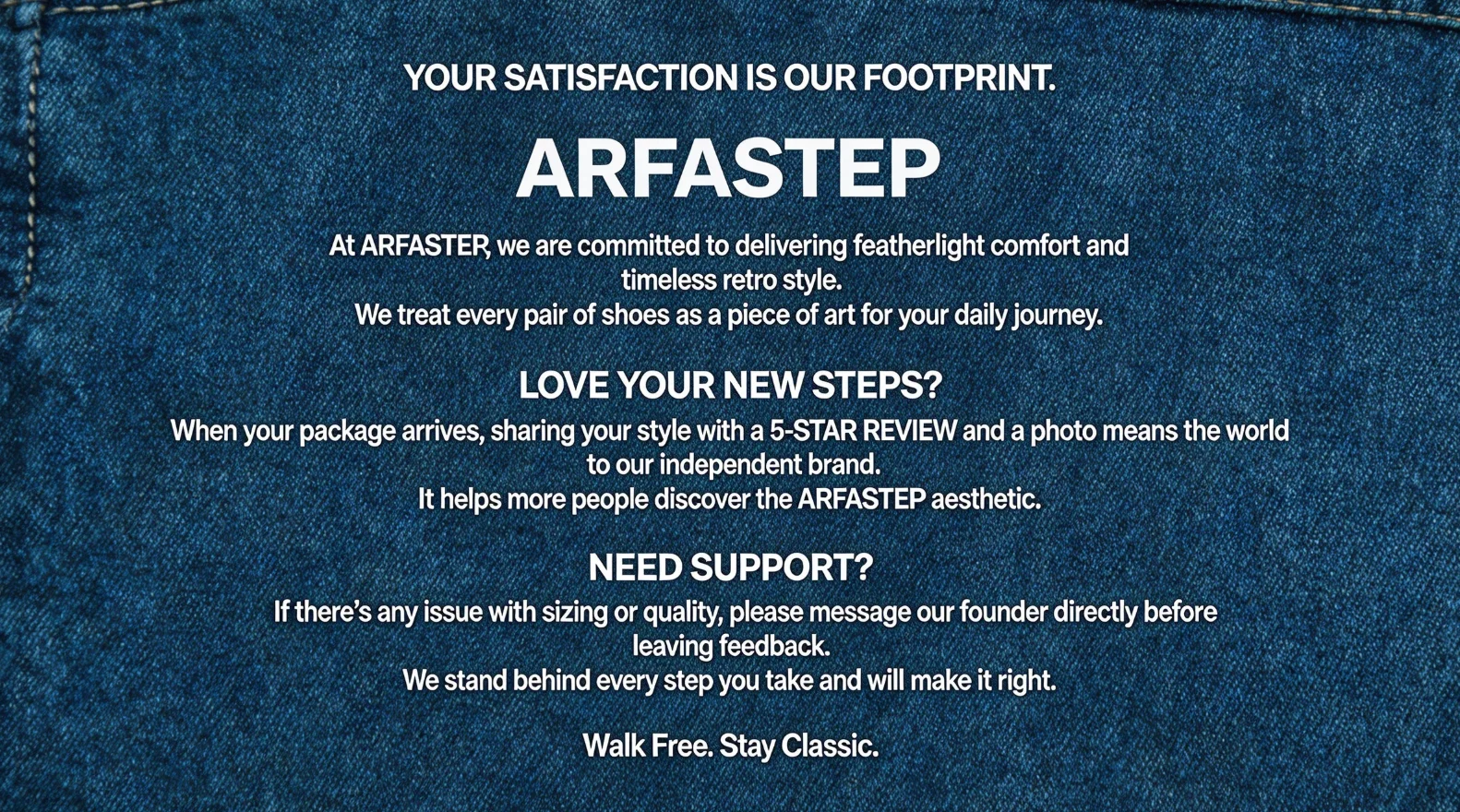 YOUR SATISFACTION IS OUR FOOTPRINT.

ARFASTEP

At ARFASTER, we are committed to delivering featherlight comfort and timeless retro style.
We treat every pair of shoes as a piece of art for your daily journey.

LOVE YOUR NEW STEPS?

When your package arrives, sharing your style with a 5-STAR REVIEW and a photo means the world to our independent brand.
It helps more people discover the ARFASTEP aesthetic.

NEED SUPPORT?

If there's any issue with sizing or quality, please message our founder directly before leaving feedback.
We stand behind every step you take and will make it right.

Walk Free. Stay Classic.